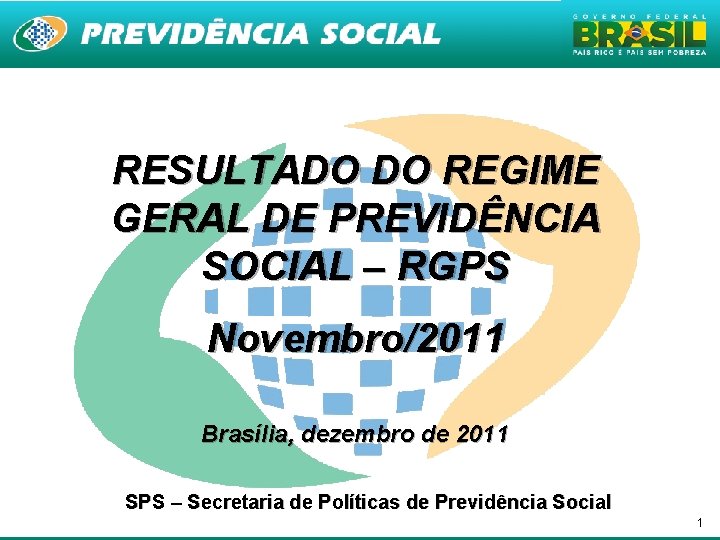 PREVIDÊNCIA SOCIAL

GOVERNO FEDERAL
BRASIL
PAÍS RICO É PAÍS SEM POBREZA

RESULTADO DO REGIME GERAL DE PREVIDÊNCIA SOCIAL – RGPS

Novembro/2011

Brasília, dezembro de 2011

SPS – Secretaria de Políticas de Previdência Social

1